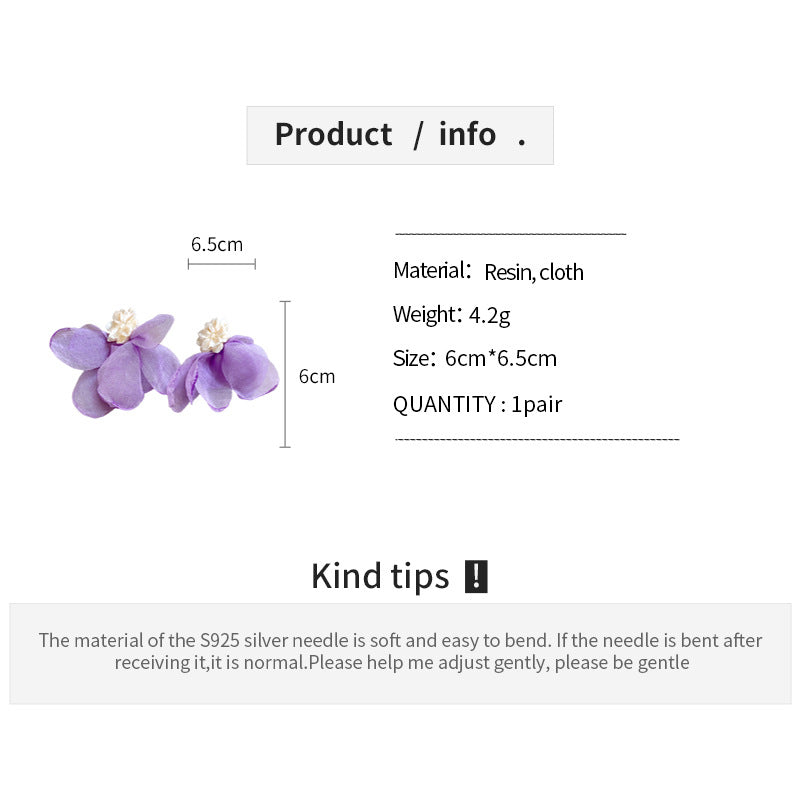 Product / info .

6.5cm

6cm

Material: Resin, cloth

Weight: 4.2g

Size: 6cm*6.5cm

QUANTITY : 1pair

Kind tips !

The material of the S925 silver needle is soft and easy to bend. If the needle is bent after receiving it,it is normal.Please help me adjust gently, please be gentle